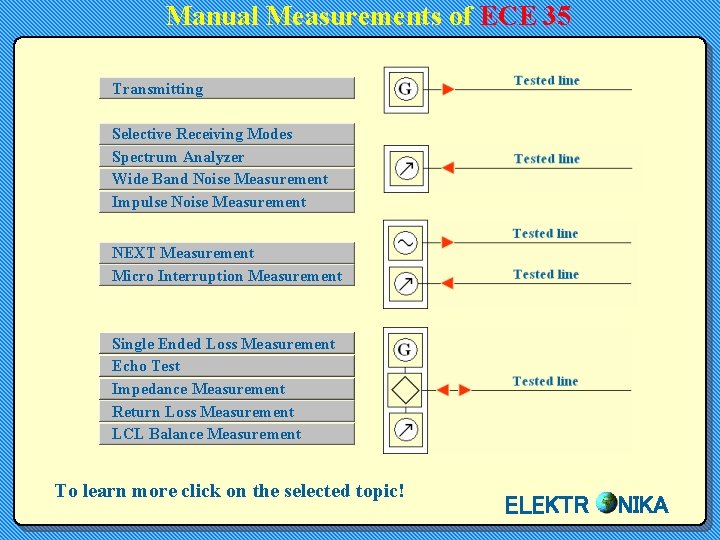 Manual Measurements of ECE 35

Transmitting

G

Tested line

Selective Receiving Modes
Spectrum Analyzer
Wide Band Noise Measurement
Impulse Noise Measurement

Tested line

NEXT Measurement
Micro Interruption Measurement

Tested line
Tested line

Single Ended Loss Measurement
Echo Test
Impedance Measurement
Return Loss Measurement
LCL Balance Measurement

G

Tested line

To learn more click on the selected topic!

ELEKTR NIKA